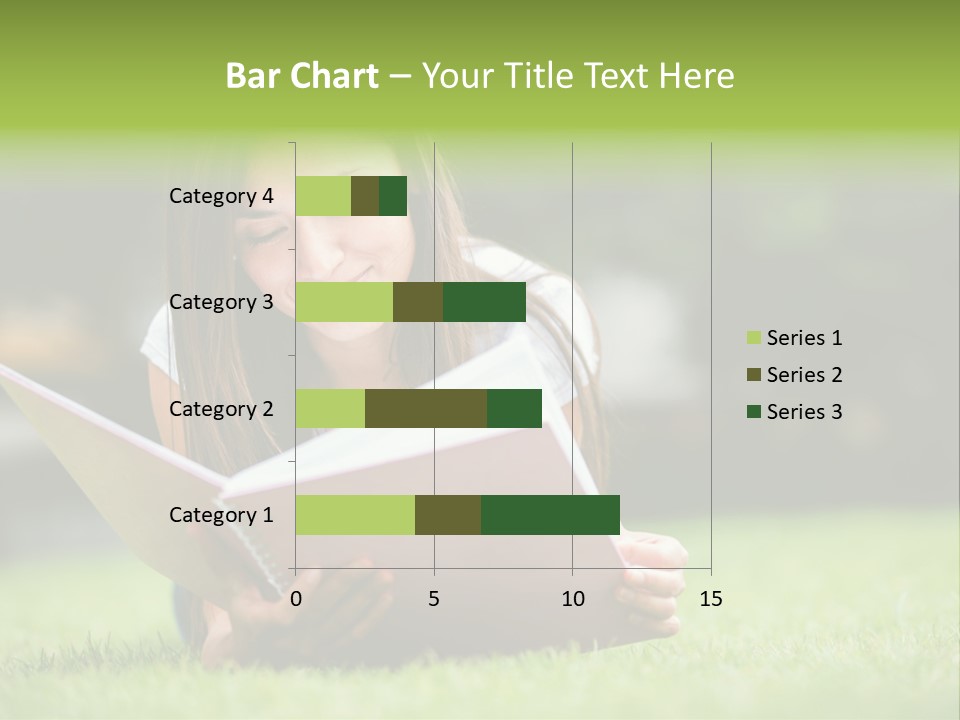 Bar Chart – Your Title Text Here

Category 4
Category 3
Category 2
Category 1

0
5
10
15

Series 1
Series 2
Series 3